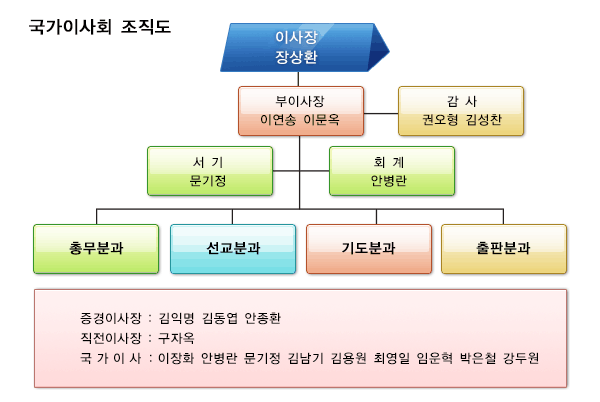 국가이사회 조직도

이사장
장상환

부이사장
이연송 이문옥

감 사
권오형 김성찬

서 기
문기정

회 계
안병란

총무분과

선교분과

기도분과

출판분과

증경이사장 : 김익명 김동엽 안종환
직전이사장 : 구자옥
국 가 이 사 : 이장화 안병란 문기정 김남기 김용원 최영일 임운혁 박은철 강두원